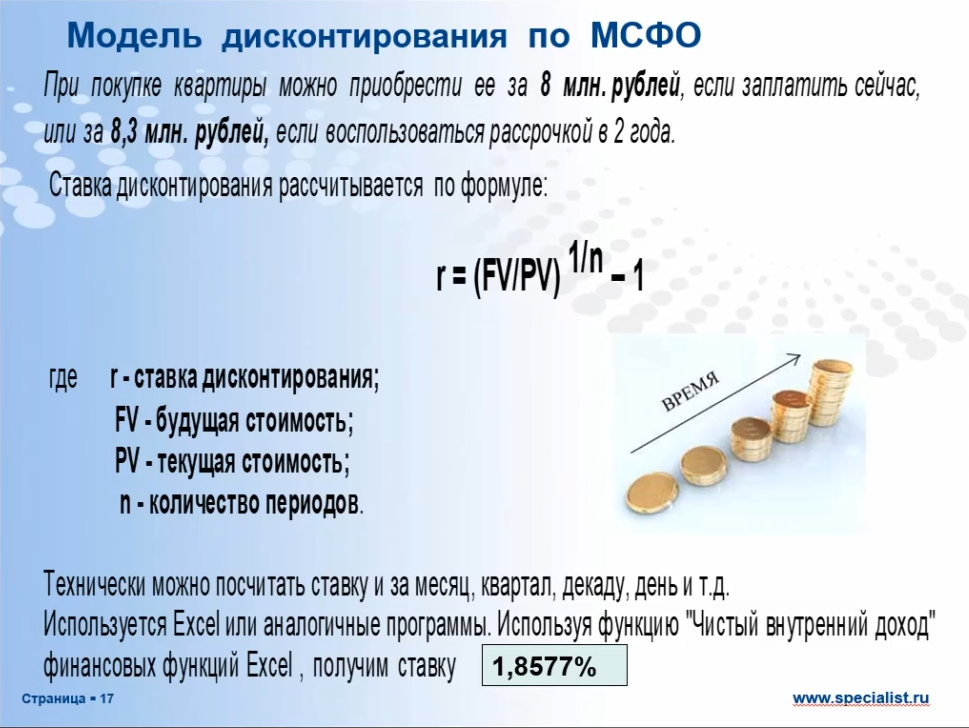 Модель дисконтирования по МСФО

При покупке квартиры можно приобрести ее за 8 млн. рублей, если заплатить сейчас, или за 8,3 млн. рублей, если воспользоваться рассрочкой в 2 года.

Ставка дисконтирования рассчитывается по формуле:

$r = (FV/PV)^{1/n} - 1$

где r - ставка дисконтирования;
FV - будущая стоимость;
PV - текущая стоимость;
n - количество периодов.

ВРЕМЯ

Технически можно посчитать ставку и за месяц, квартал, декаду, день и т.д.
Используется Excel или аналогичные программы. Используя функцию "Чистый внутренний доход" финансовых функций Excel , получим ставку 1,8577%

Страница ▪ 17

www.specialist.ru